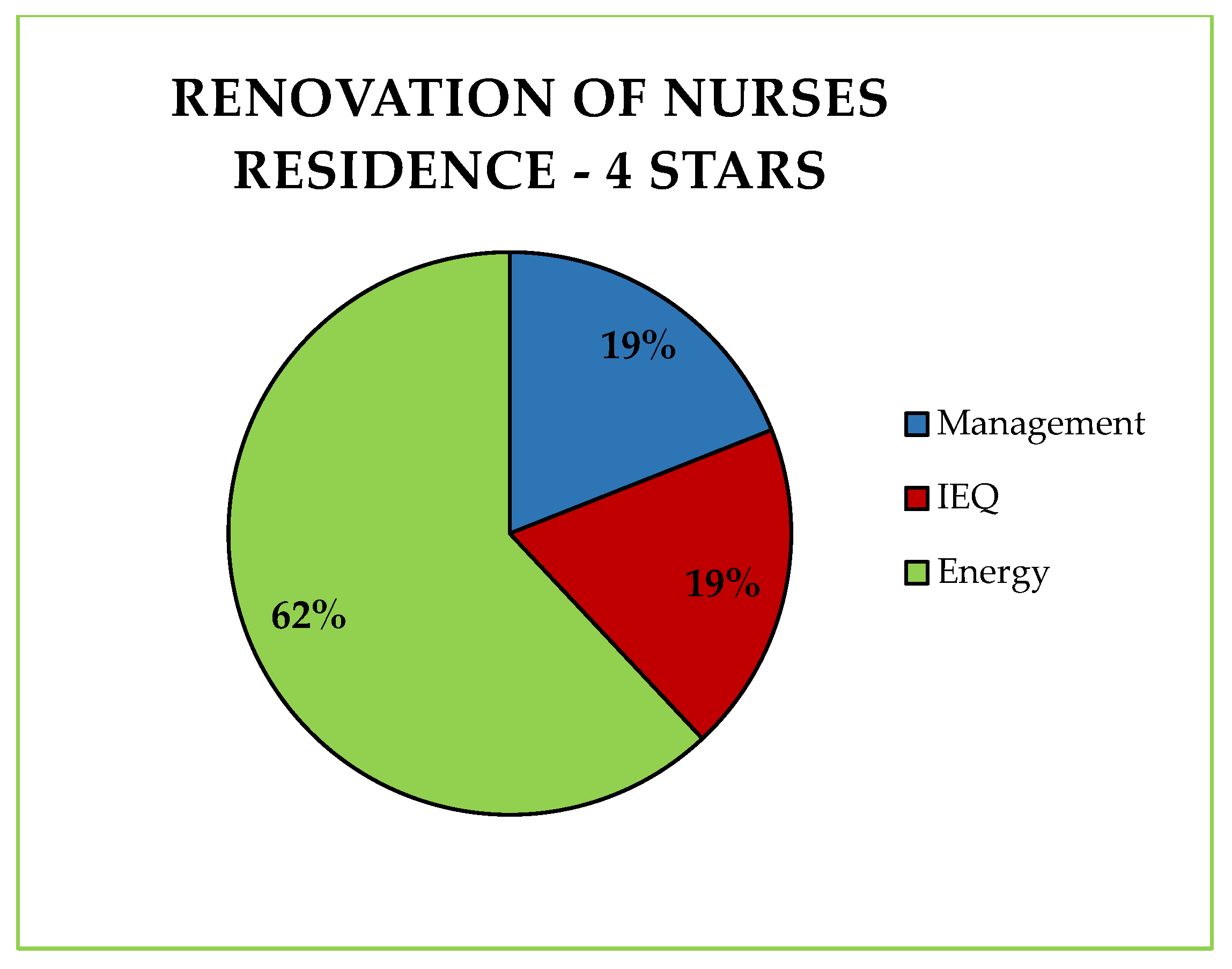 RENOVATION OF NURSES RESIDENCE - 4 STARS

19%

19%

62%

Management

IEQ

Energy